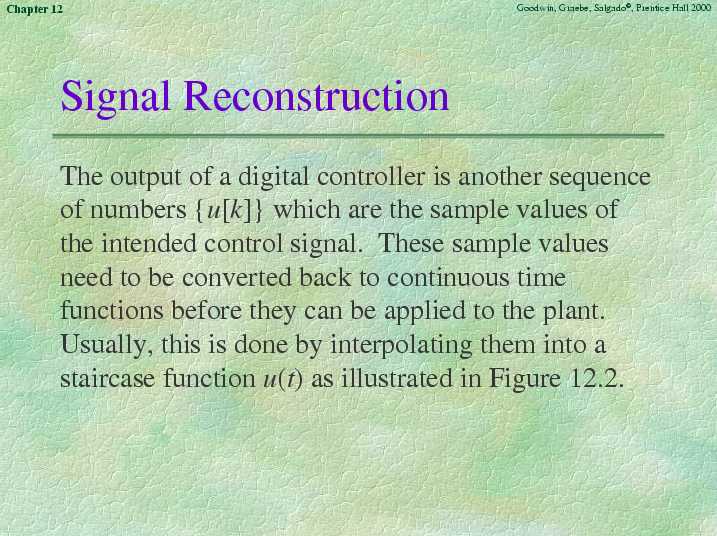 Chapter 12

Goodwin, Graebe, Salgado©, Prentice Hall 2000

Signal Reconstruction

The output of a digital controller is another sequence of numbers $\{u[k]\}$ which are the sample values of the intended control signal. These sample values need to be converted back to continuous time functions before they can be applied to the plant. Usually, this is done by interpolating them into a staircase function $u(t)$ as illustrated in Figure 12.2.